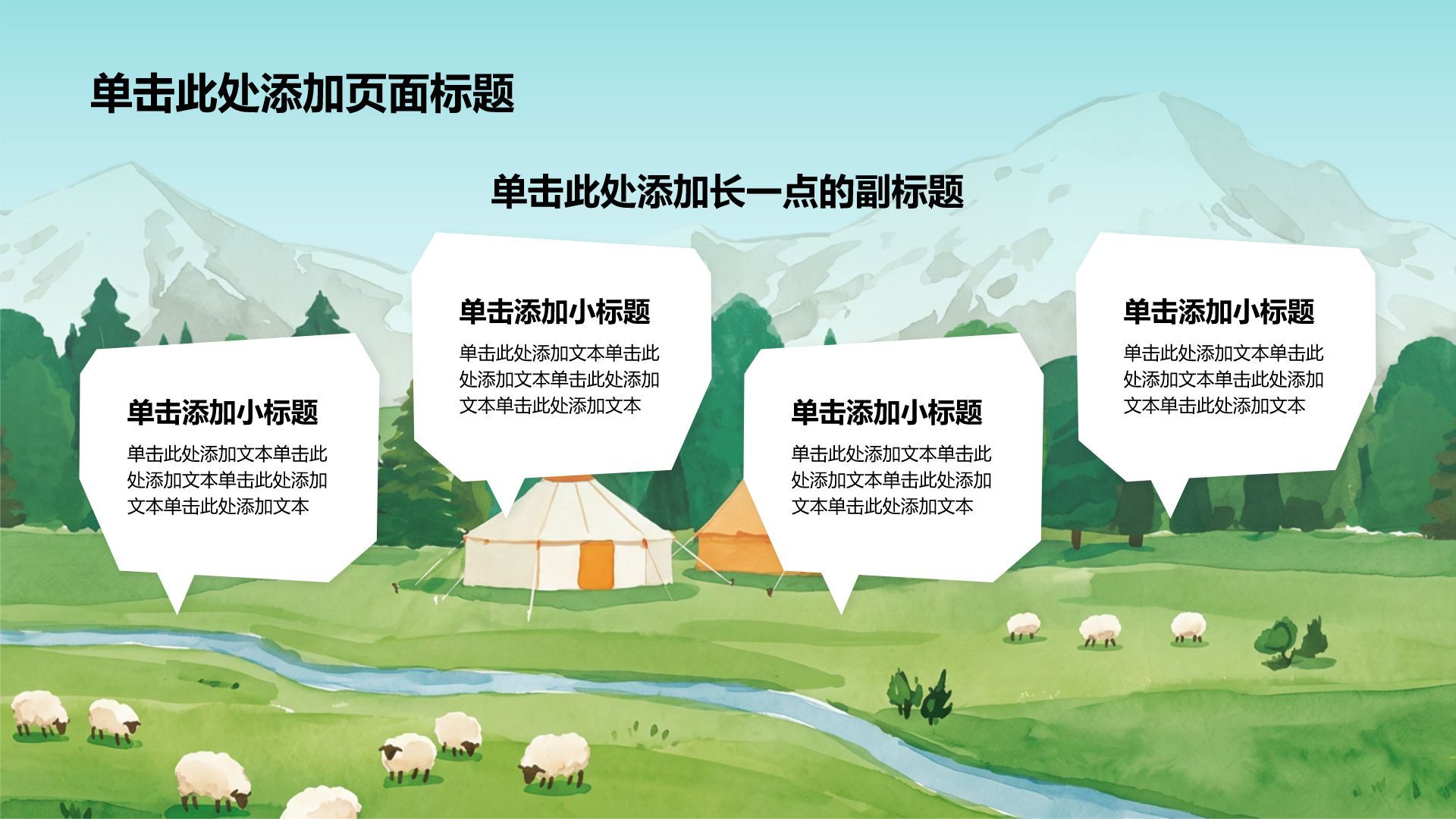 单击此处添加页面标题

单击此处添加长一点的副标题

单击添加小标题
单击此处添加文本单击此处添加文本单击此处添加文本单击此处添加文本

单击添加小标题
单击此处添加文本单击此处添加文本单击此处添加文本单击此处添加文本

单击添加小标题
单击此处添加文本单击此处添加文本单击此处添加文本单击此处添加文本

单击添加小标题
单击此处添加文本单击此处添加文本单击此处添加文本单击此处添加文本